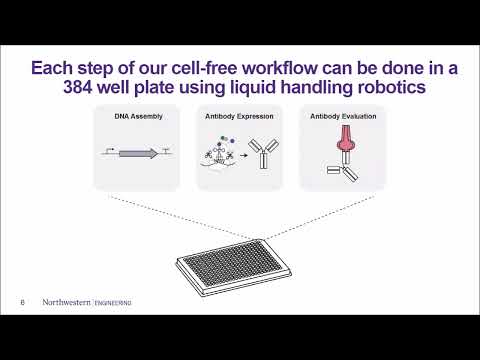 Each step of our cell-free workflow can be done in a 384 well plate using liquid handling robotics

DNA Assembly

Antibody Expression

Antibody Evaluation

6 Northwestern | ENGINEERING